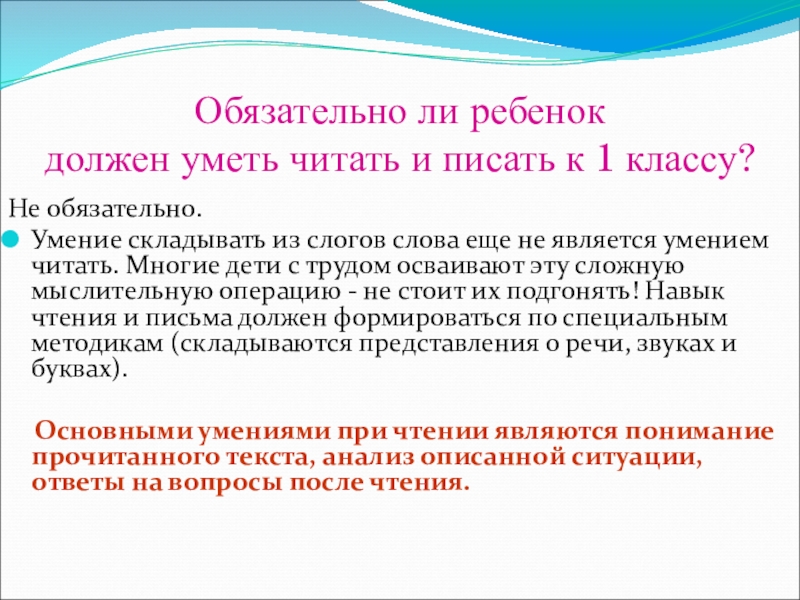 Обязательно ли ребенок
должен уметь читать и писать к 1 классу?

Не обязательно.

Умение складывать из слогов слова еще не является умением читать. Многие дети с трудом осваивают эту сложную мыслительную операцию - не стоит их подгонять! Навык чтения и письма должен формироваться по специальным методикам (складываются представления о речи, звуках и буквах).

Основными умениями при чтении являются понимание прочитанного текста, анализ описанной ситуации, ответы на вопросы после чтения.